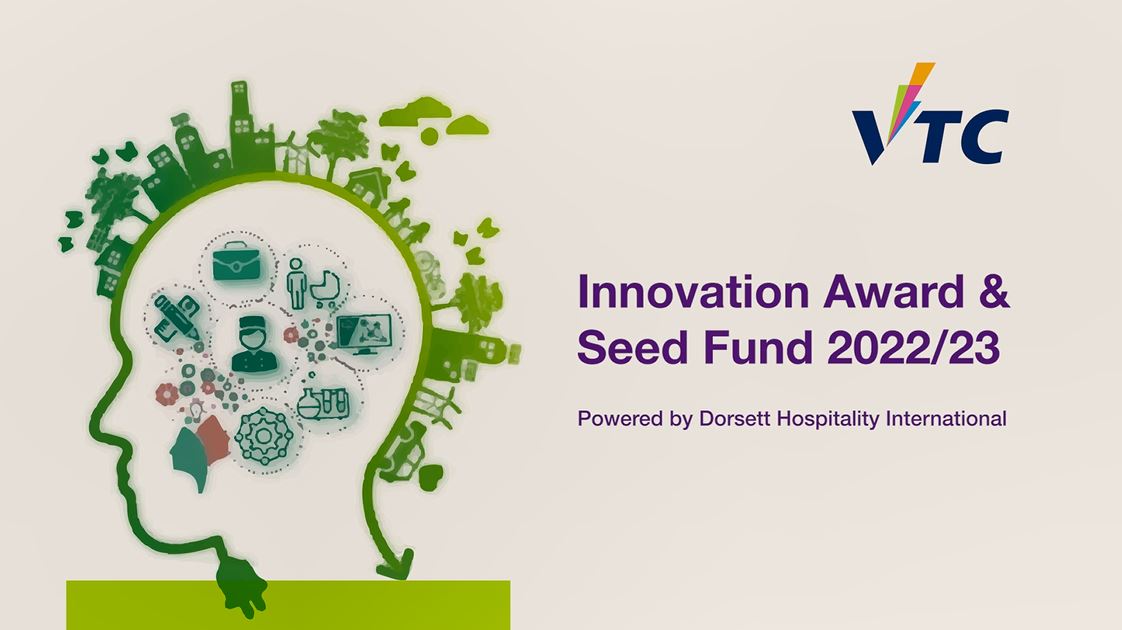 VTC

Innovation Award & Seed Fund 2022/23

Powered by Dorsett Hospitality International